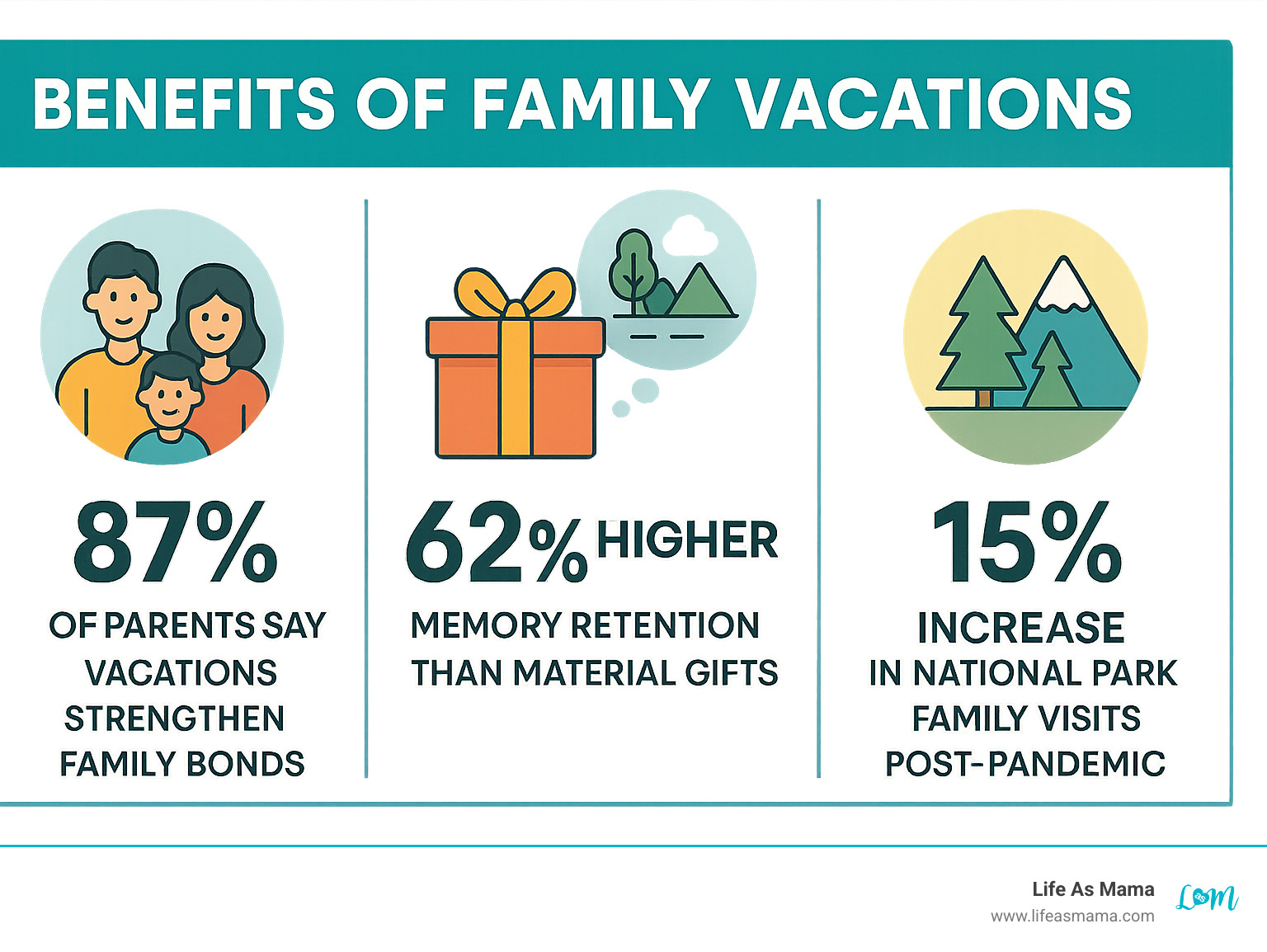 BENEFITS OF FAMILY VACATIONS

87%
OF PARENTS SAY VACATIONS STRENGTHEN FAMILY BONDS

62% HIGHER
MEMORY RETENTION THAN MATERIAL GIFTS

15%
INCREASE
IN NATIONAL PARK FAMILY VISITS POST-PANDEMIC

Life As Mama
www.lifeasmama.com
LaM